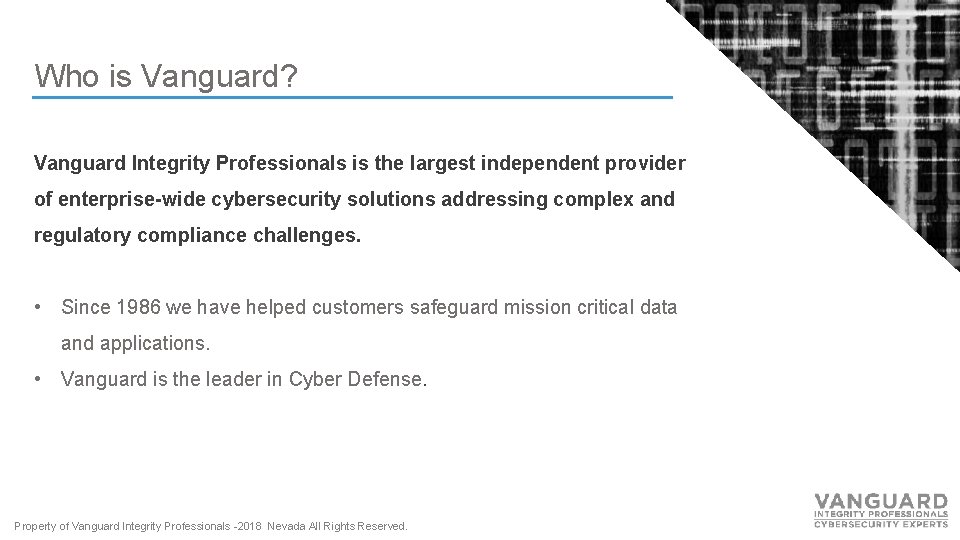 Who is Vanguard?

Vanguard Integrity Professionals is the largest independent provider of enterprise-wide cybersecurity solutions addressing complex and regulatory compliance challenges.

• Since 1986 we have helped customers safeguard mission critical data and applications.

• Vanguard is the leader in Cyber Defense.

Property of Vanguard Integrity Professionals -2018 Nevada All Rights Reserved.

VANGUARD
INTEGRITY PROFESSIONALS
CYBERSECURITY EXPERTS